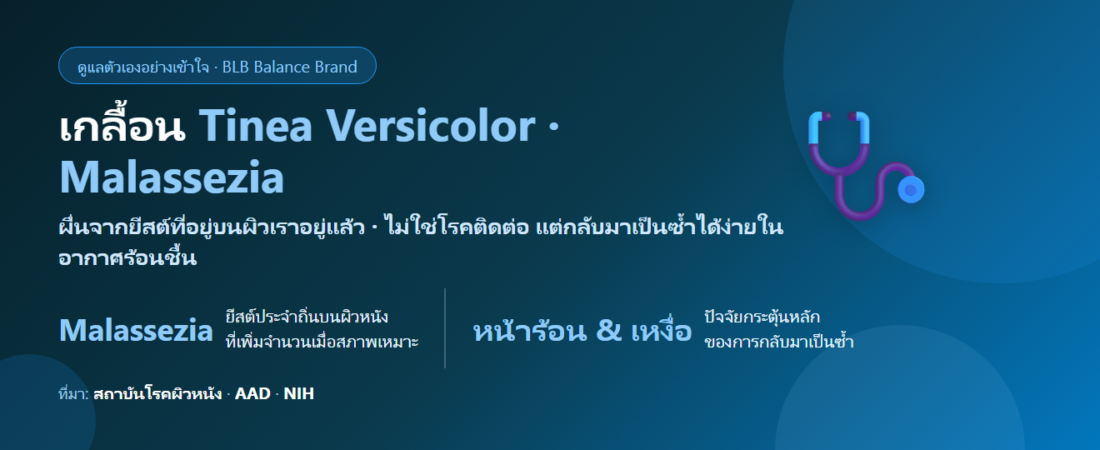 ดูแลตัวเองอย่างเข้าใจ · BLB Balance Brand

เกลื้อน Tinea Versicolor · Malassezia

ผื่นจากยีสต์ที่อยู่บนผิวเราอยู่แล้ว · ไม่ใช่โรคติดต่อ แต่กลับมาเป็นซ้ำได้ง่ายในอากาศร้อนชื้น

Malassezia ยีสต์ประจำถิ่นบนผิวหนัง ที่เพิ่มจำนวนเมื่อสภาพเหมาะ

หน้าร้อน & เหงื่อ ปัจจัยกระตุ้นหลัก ของการกลับมาเป็นซ้ำ

ที่มา: สถาบันโรคผิวหนัง · AAD · NIH